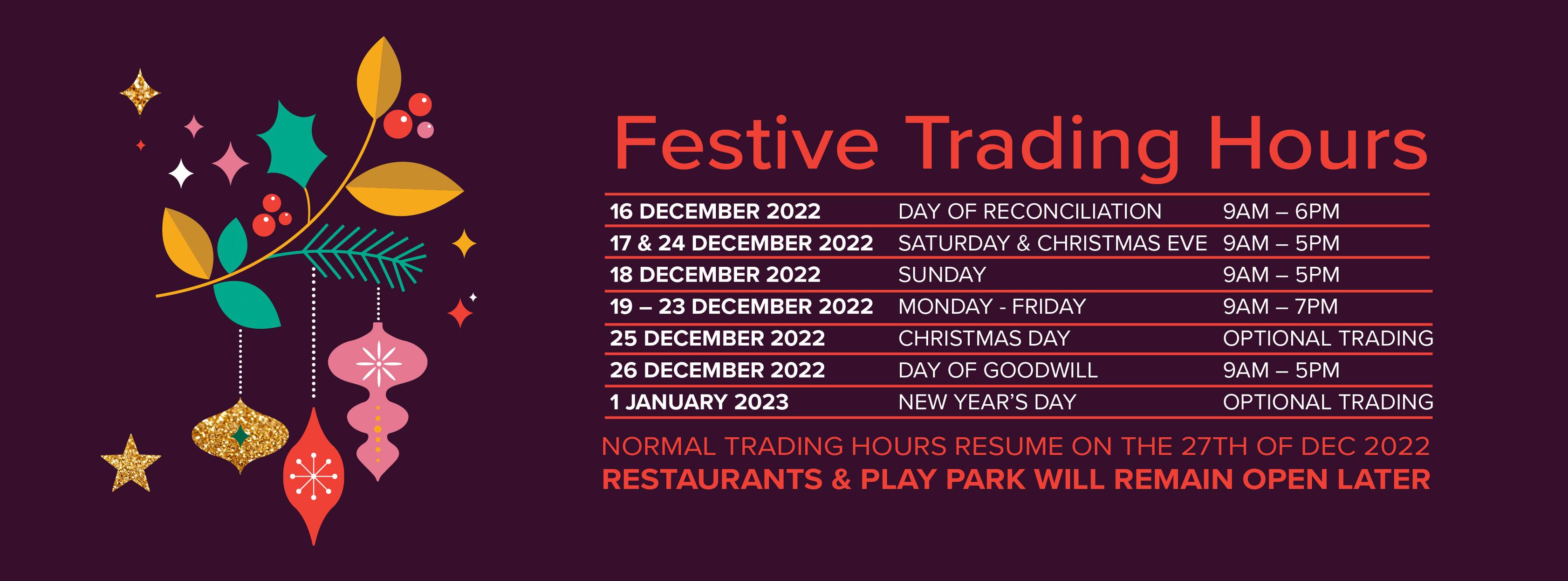 Festive Trading Hours

| | | |
|---|---|---|
| 16 DECEMBER 2022 | DAY OF RECONCILIATION | 9AM – 6PM |
| 17 & 24 DECEMBER 2022 | SATURDAY & CHRISTMAS EVE | 9AM – 5PM |
| 18 DECEMBER 2022 | SUNDAY | 9AM – 5PM |
| 19 – 23 DECEMBER 2022 | MONDAY - FRIDAY | 9AM – 7PM |
| 25 DECEMBER 2022 | CHRISTMAS DAY | OPTIONAL TRADING |
| 26 DECEMBER 2022 | DAY OF GOODWILL | 9AM – 5PM |
| 1 JANUARY 2023 | NEW YEAR'S DAY | OPTIONAL TRADING |

NORMAL TRADING HOURS RESUME ON THE 27TH OF DEC 2022
RESTAURANTS & PLAY PARK WILL REMAIN OPEN LATER